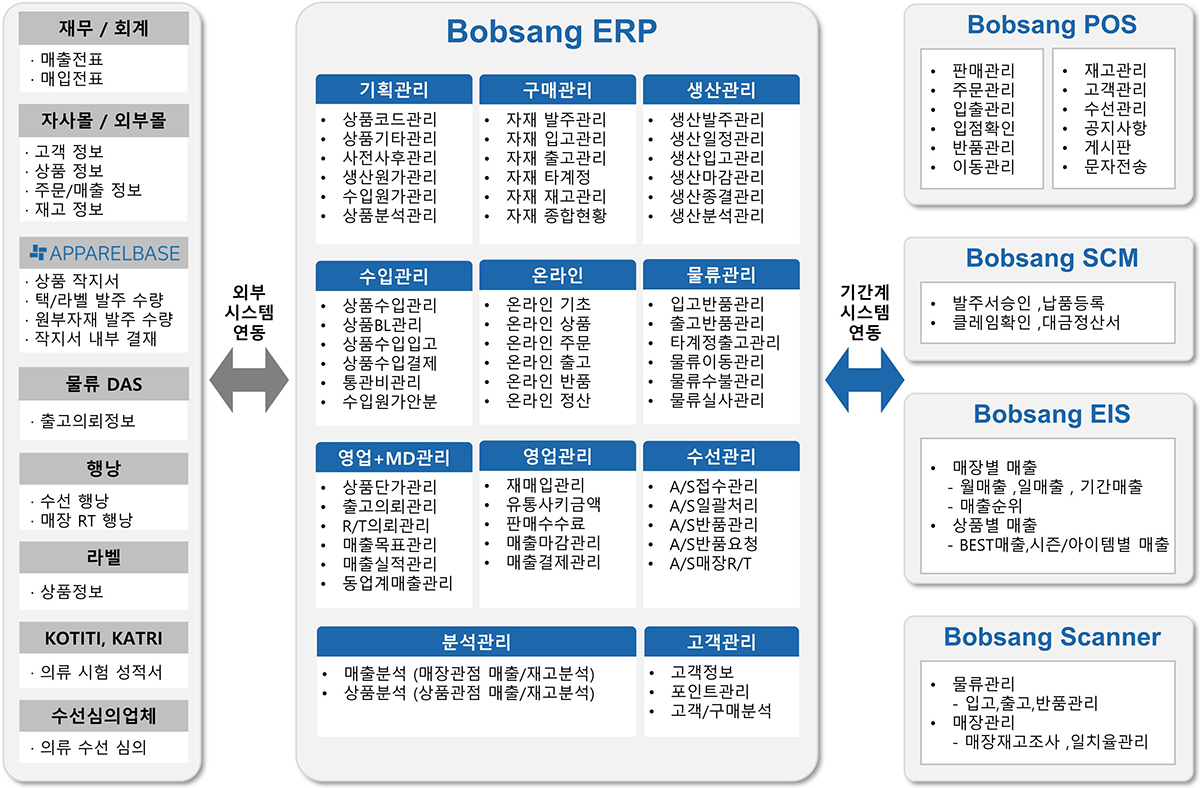 재무 / 회계

· 매출전표
· 매입전표

자사몰 / 외부몰

· 고객 정보
· 상품 정보
· 주문/매출 정보
· 재고 정보

APPARELBASE

· 상품 작지서
· 택/라벨 발주 수량
· 원부자재 발주 수량
· 작지서 내부 결재

물류 DAS

· 출고의뢰정보

행낭

· 수선 행낭
· 매장 RT 행낭

라벨

· 상품정보

KOTITI, KATRI

· 의류 시험 성적서

수선심의업체

· 의류 수선 심의

외부
시스템
연동

Bobsang ERP

기획관리
• 상품코드관리
• 상품기타관리
• 사전사후관리
• 생산원가관리
• 수입원가관리
• 상품분석관리

구매관리
• 자재 발주관리
• 자재 입고관리
• 자재 출고관리
• 자재 타계정
• 자재 재고관리
• 자재 종합현황

생산관리
• 생산발주관리
• 생산일정관리
• 생산입고관리
• 생산마감관리
• 생산종결관리
• 생산분석관리

수입관리
• 상품수입관리
• 상품BL관리
• 상품수입입고
• 상품수입결제
• 통관비관리
• 수입원가안분

온라인
• 온라인 기초
• 온라인 상품
• 온라인 주문
• 온라인 출고
• 온라인 반품
• 온라인 정산

물류관리
• 입고반품관리
• 출고반품관리
• 타계정출고관리
• 물류이동관리
• 물류수불관리
• 물류실사관리

영업+MD관리
• 상품단가관리
• 출고의뢰관리
• R/T의뢰관리
• 매출목표관리
• 매출실적관리
• 동업계매출관리

영업관리
• 재매입관리
• 유통사키금액
• 판매수수료
• 매출마감관리
• 매출결제관리

수선관리
• A/S접수관리
• A/S일괄처리
• A/S반품관리
• A/S반품요청
• A/S매장R/T

분석관리
• 매출분석 (매장관점 매출/재고분석)
• 상품분석 (상품관점 매출/재고분석)

고객관리
• 고객정보
• 포인트관리
• 고객/구매분석

기간계
시스템
연동

Bobsang POS

• 판매관리
• 주문관리
• 입출관리
• 입점확인
• 반품관리
• 이동관리

• 재고관리
• 고객관리
• 수선관리
• 공지사항
• 게시판
• 문자전송

Bobsang SCM

• 발주서승인 ,납품등록
• 클레임확인 ,대금정산서

Bobsang EIS

• 매장별 매출
- 월매출 ,일매출 , 기간매출
- 매출순위
• 상품별 매출
- BEST매출,시즌/아이템별 매출

Bobsang Scanner

• 물류관리
- 입고,출고,반품관리
• 매장관리
- 매장재고조사 ,일치율관리